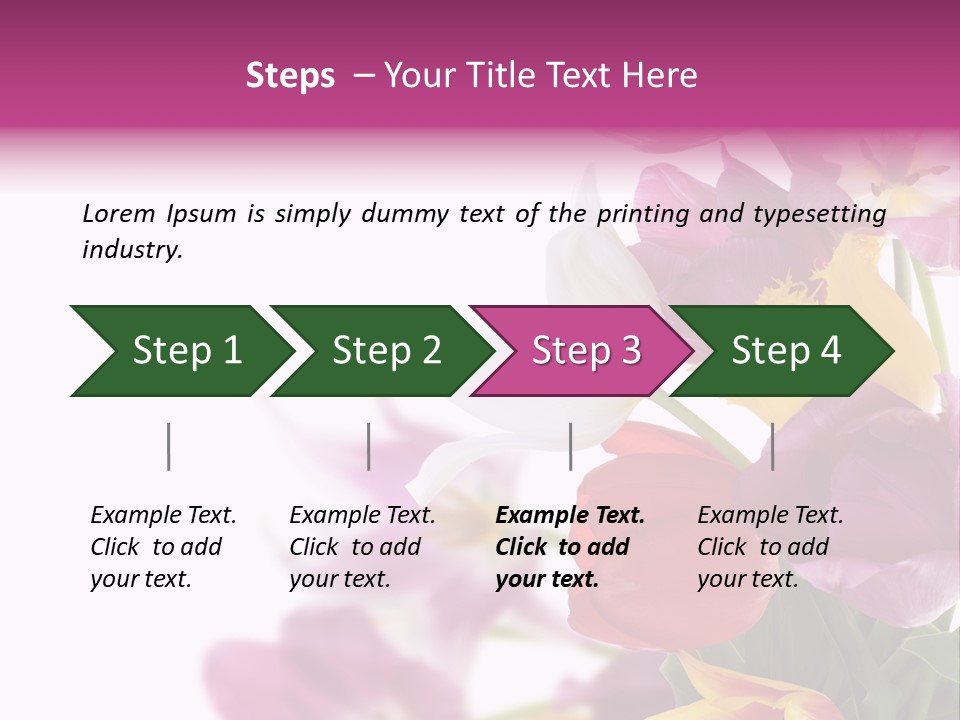 Steps – Your Title Text Here

Lorem Ipsum is simply dummy text of the printing and typesetting industry.

Step 1

Step 2

Step 3

Step 4

Example Text. Click to add your text.

Example Text. Click to add your text.

Example Text. Click to add your text.

Example Text. Click to add your text.